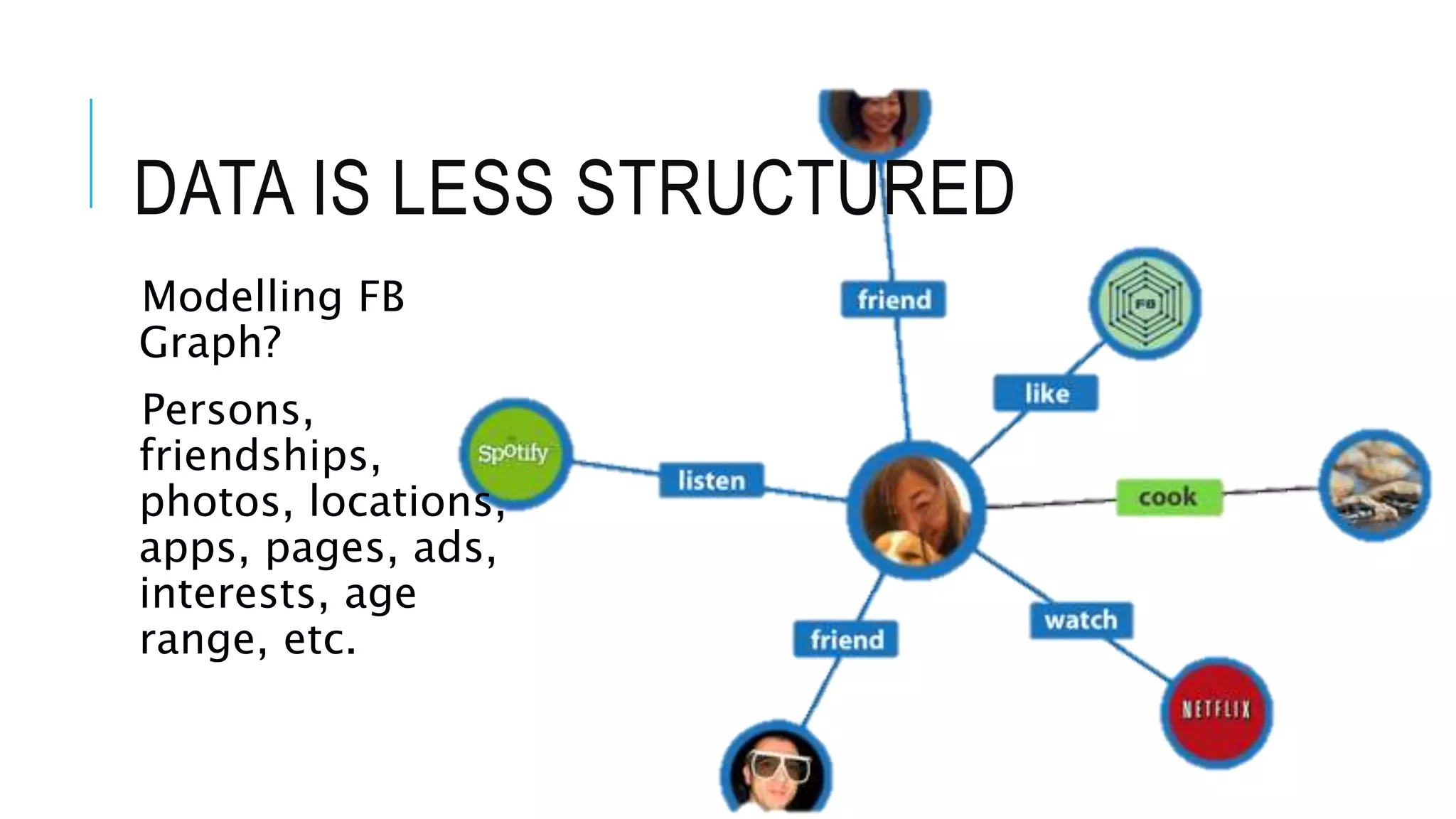 DATA IS LESS STRUCTURED

Modelling FB Graph?

Persons, friendships, photos, locations, apps, pages, ads, interests, age range, etc.

friend

FB

like

Spotify

listen

cook

watch

friend

NETFLIX